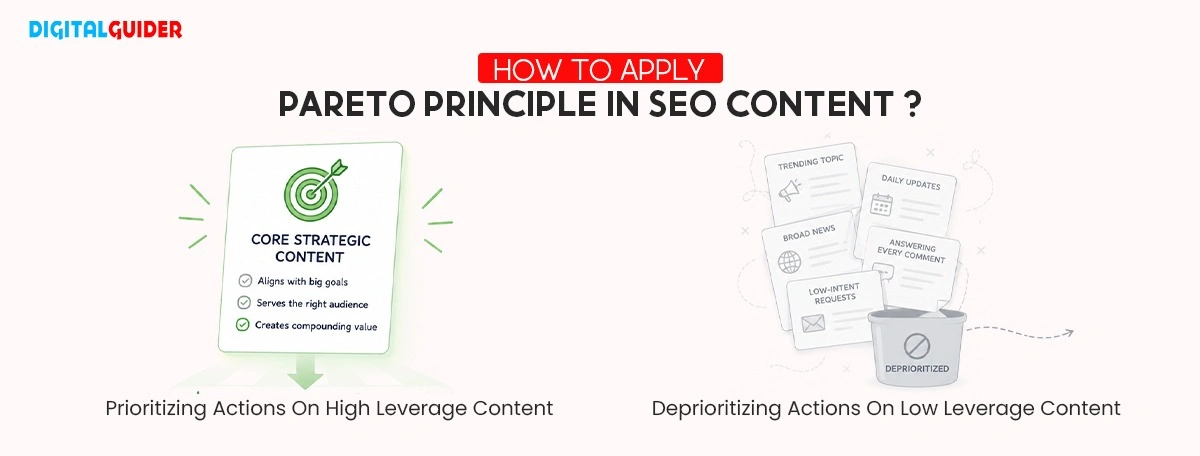 DIGITALGUIDER

HOW TO APPLY
PARETO PRINCIPLE IN SEO CONTENT ?

CORE STRATEGIC CONTENT
Aligns with big goals
Serves the right audience
Creates compounding value

Prioritizing Actions On High Leverage Content

TRENDING TOPIC
DAILY UPDATES
BROAD NEWS
ANSWERING EVERY COMMENT
LOW-INTENT REQUESTS
DEPRIORITIZED

Deprioritizing Actions On Low Leverage Content